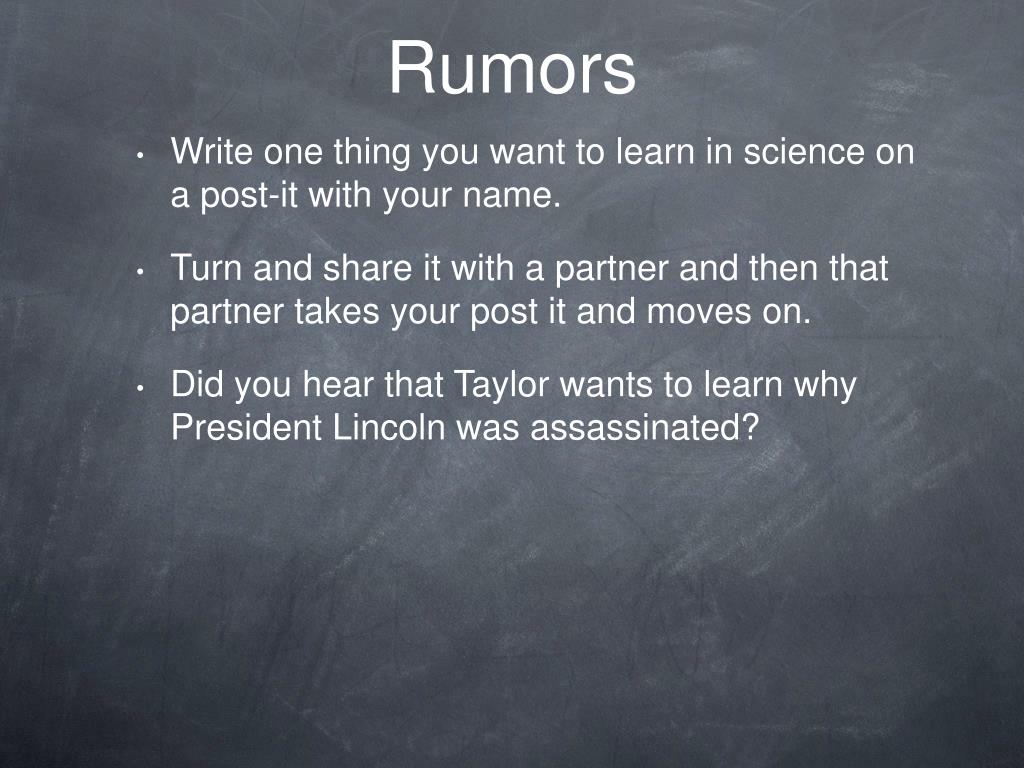 Rumors

• Write one thing you want to learn in science on a post-it with your name.

• Turn and share it with a partner and then that partner takes your post it and moves on.

• Did you hear that Taylor wants to learn why President Lincoln was assassinated?